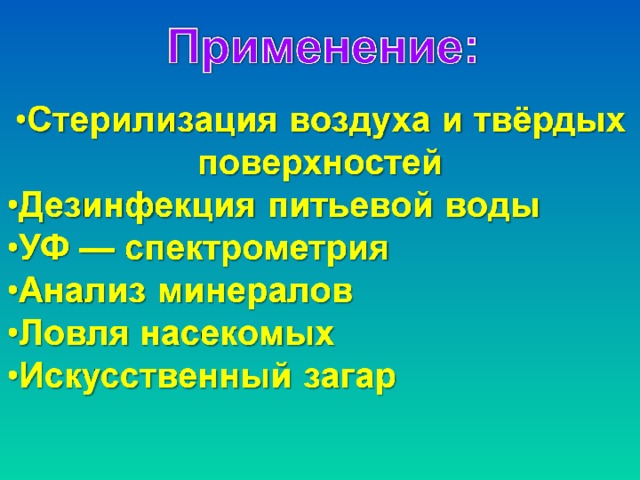 Применение:

•Стерилизация воздуха и твёрдых поверхностей
•Дезинфекция питьевой воды
•УФ — спектрометрия
•Анализ минералов
•Ловля насекомых
•Искусственный загар